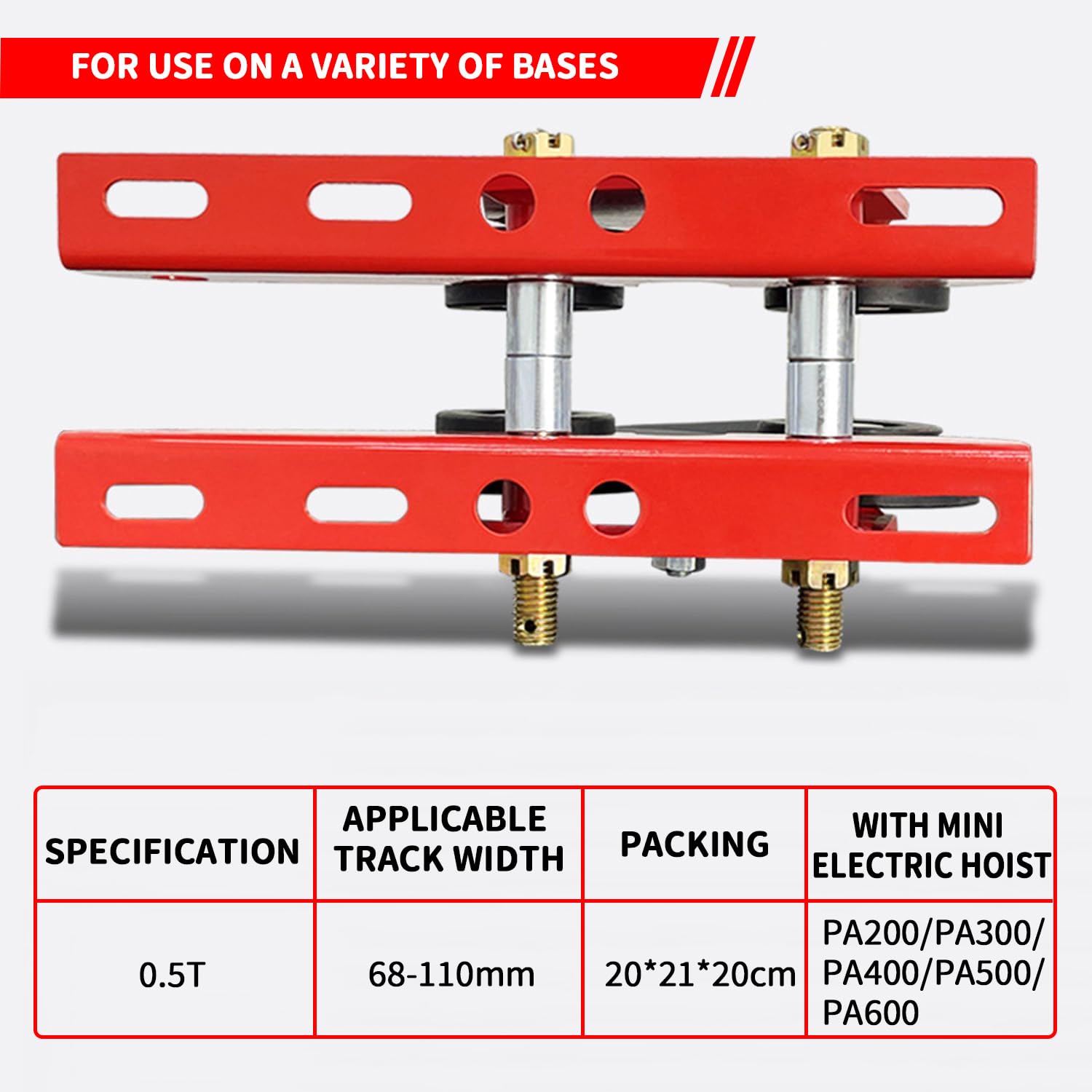 FOR USE ON A VARIETY OF BASES

| SPECIFICATION | APPLICABLE TRACK WIDTH | PACKING | WITH MINI ELECTRIC HOIST |
|---|---|---|---|
| 0.5T | 68-110mm | 20*21*20cm | PA200/PA300/ PA400/PA500/ PA600 |